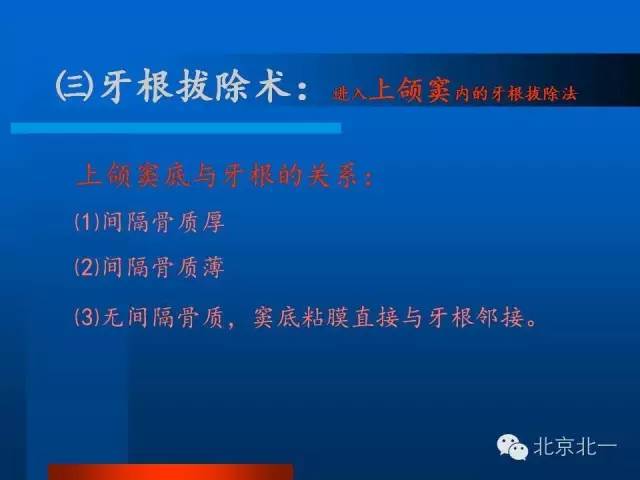 ㈢牙根拔除术：进入上颌窦内的牙根拔除法

上颌窦底与牙根的关系：

⑴间隔骨质厚

⑵间隔骨质薄

⑶无间隔骨质，窦底粘膜直接与牙根邻接。

北京北一